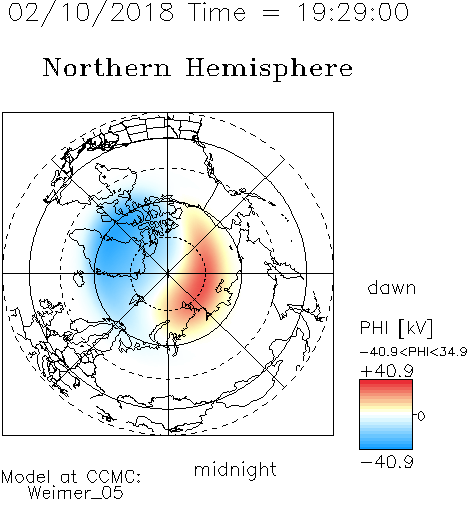 02/10/2018 Time = 19:29:00

Northern Hemisphere

dawn

PHI [kV]

−40.9<PHI<34.9

+40.9

0

−40.9

midnight

Model at CCMC:
Weimer_05